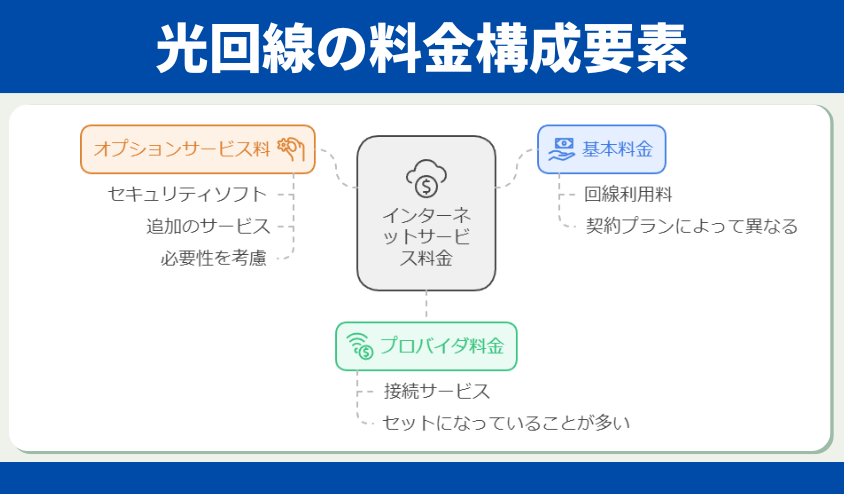 光回線の料金構成要素

オプションサービス料

セキュリティソフト

追加のサービス

必要性を考慮

インターネットサービス料金

基本料金

回線利用料

契約プランによって異なる

プロバイダ料金

接続サービス

セットになっていることが多い